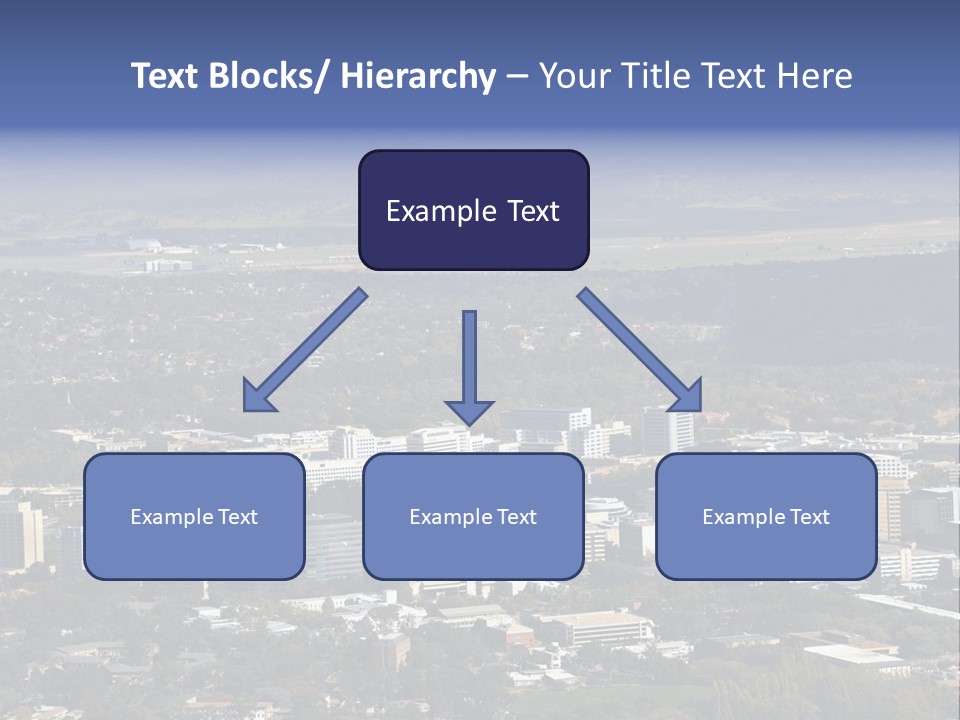 Text Blocks/ Hierarchy – Your Title Text Here

Example Text

Example Text

Example Text

Example Text